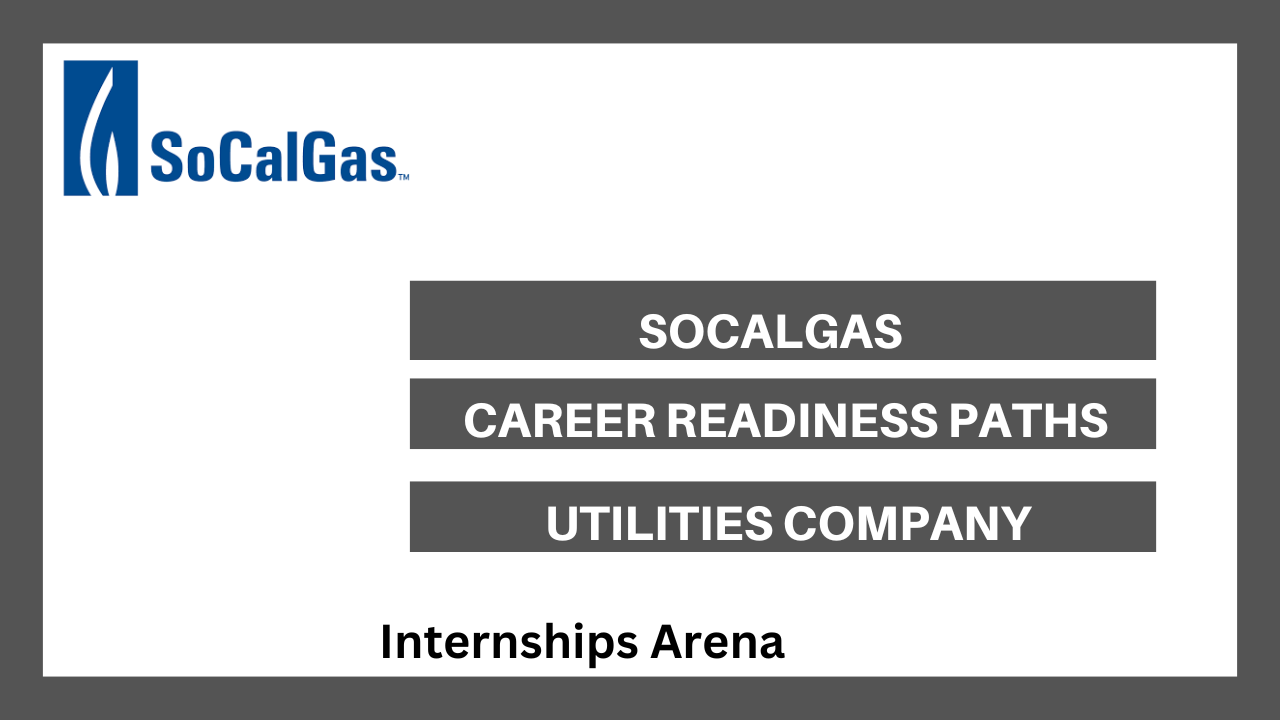 SoCalGas™

SOCALGAS

CAREER READINESS PATHS

UTILITIES COMPANY

Internships Arena